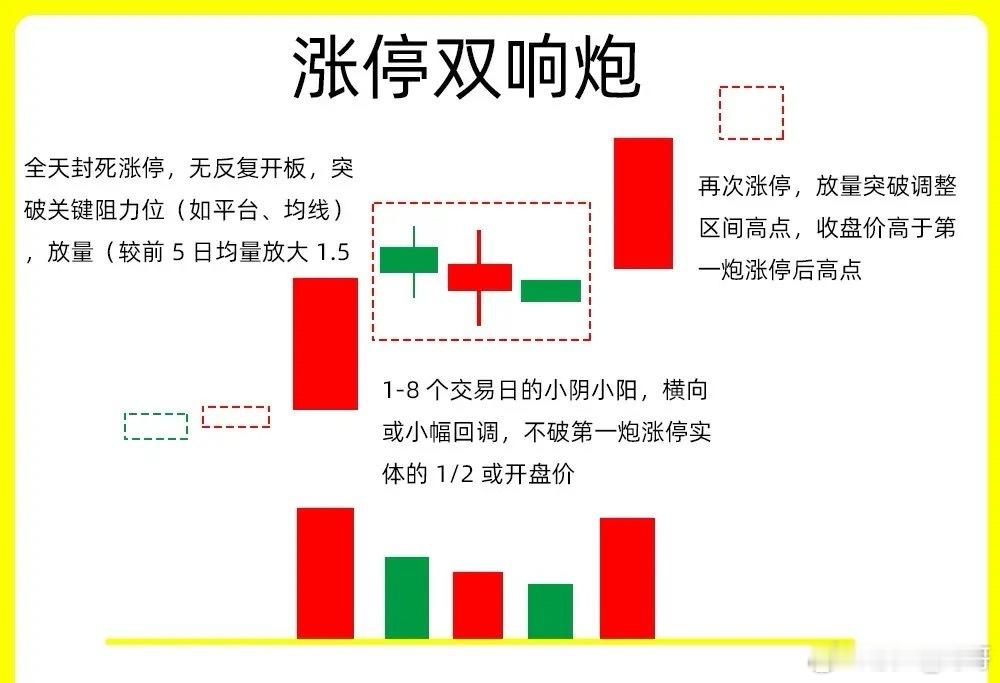 涨停双响炮

全天封死涨停，无反复开板，突破关键阻力位（如平台、均线），放量（较前 5 日均量放大 1.5

再次涨停，放量突破调整区间高点，收盘价高于第一炮涨停后高点

1-8 个交易日的小阴小阳，横向或小幅回调，不破第一炮涨停实体的 1/2 或开盘价